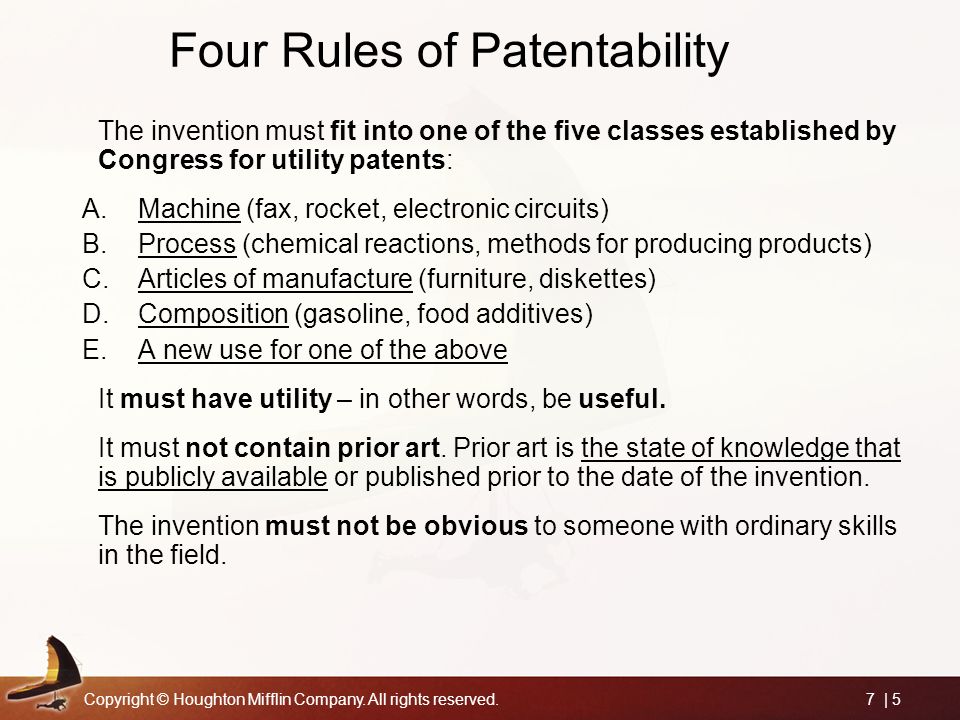 Four Rules of Patentability

The invention must fit into one of the five classes established by Congress for utility patents:

A. Machine (fax, rocket, electronic circuits)
B. Process (chemical reactions, methods for producing products)
C. Articles of manufacture (furniture, diskettes)
D. Composition (gasoline, food additives)
E. A new use for one of the above

It must have utility – in other words, be useful.

It must not contain prior art. Prior art is the state of knowledge that is publicly available or published prior to the date of the invention.

The invention must not be obvious to someone with ordinary skills in the field.

Copyright © Houghton Mifflin Company. All rights reserved.

7 | 5